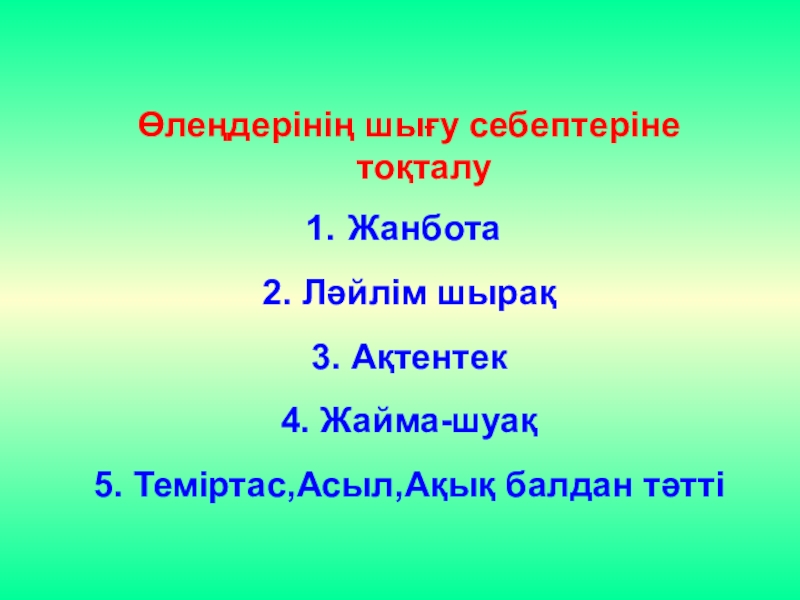 Өлеңдерінің шығу себептеріне тоқталу

1. Жанбота

2. Ләйлім шырақ

3. Ақтентек

4. Жайма-шуақ

5. Теміртас,Асыл,Ақық балдан тәтті